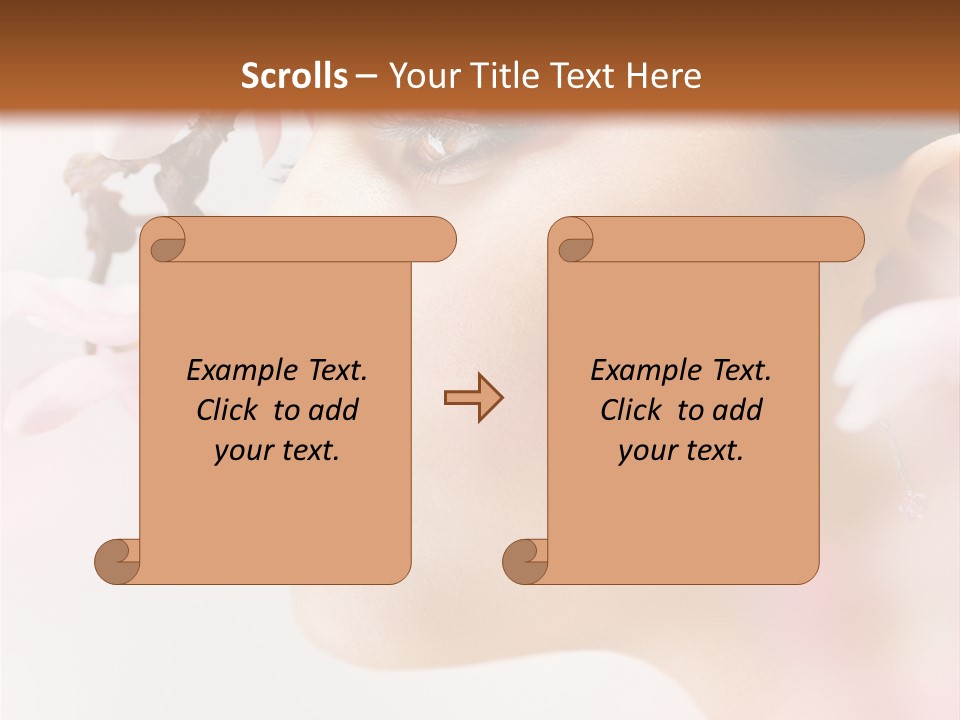 Scrolls – Your Title Text Here

Example Text. Click to add your text.

Example Text. Click to add your text.